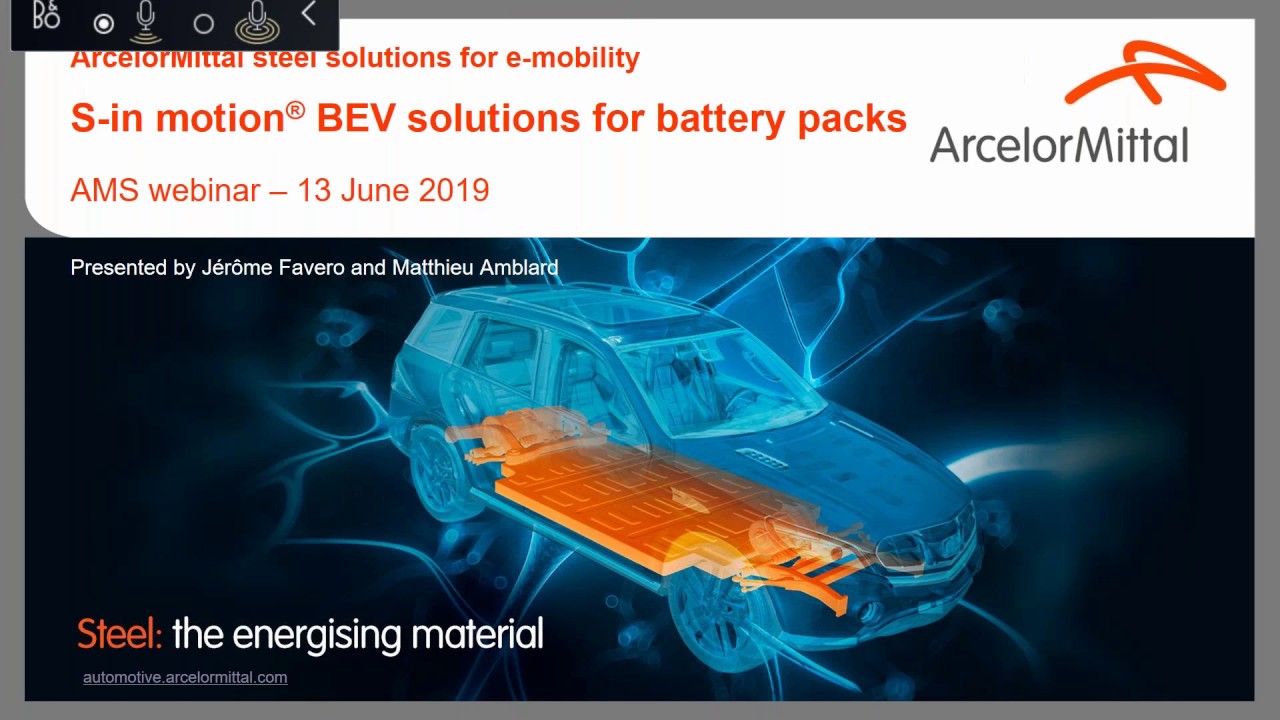 B&O

ArcelorMittal steel solutions for e-mobility

S-in motion® BEV solutions for battery packs

AMS webinar – 13 June 2019

ArcelorMittal

Presented by Jérôme Favero and Matthieu Amblard

Steel: the energising material

automotive.arcelormittal.com